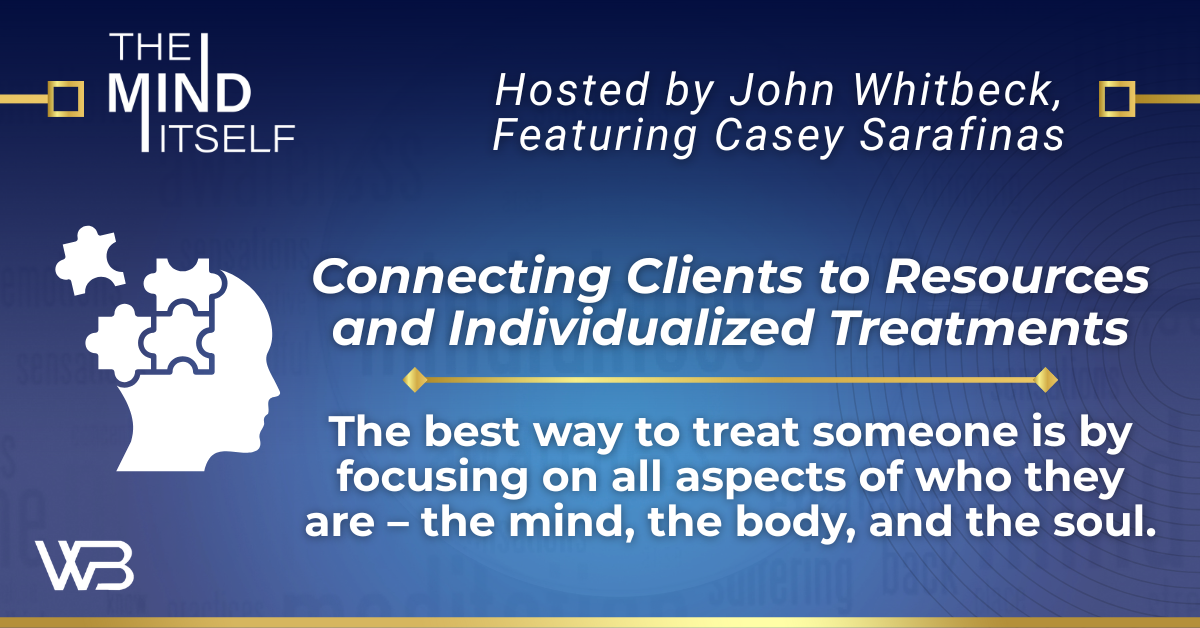 THE MIND ITSELF

Hosted by John Whitbeck, Featuring Casey Sarafinas

Connecting Clients to Resources and Individualized Treatments

The best way to treat someone is by focusing on all aspects of who they are – the mind, the body, and the soul.

WB